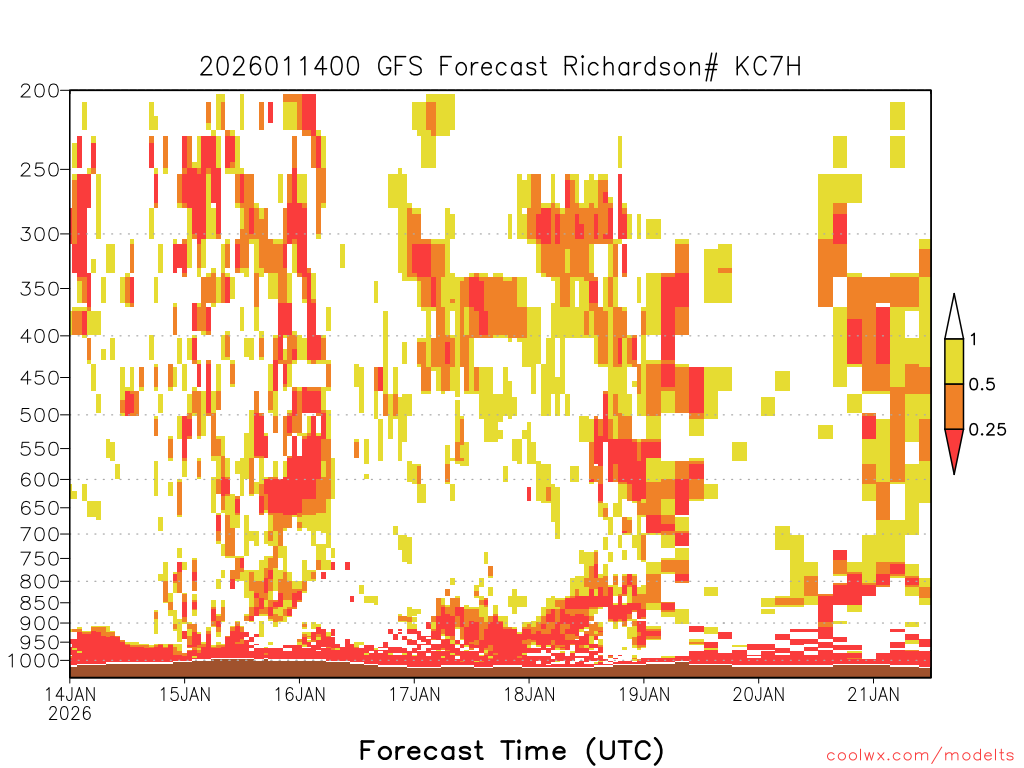 2026011400 GFS Forecast Richardson# KC7H

200
250
300
350
400
450
500
550
600
650
700
750
800
850
900
950
1000

1
0.5
0.25

14JAN
2026
15JAN
16JAN
17JAN
18JAN
19JAN
20JAN
21JAN

Forecast Time (UTC)

coolwx.com/modelts